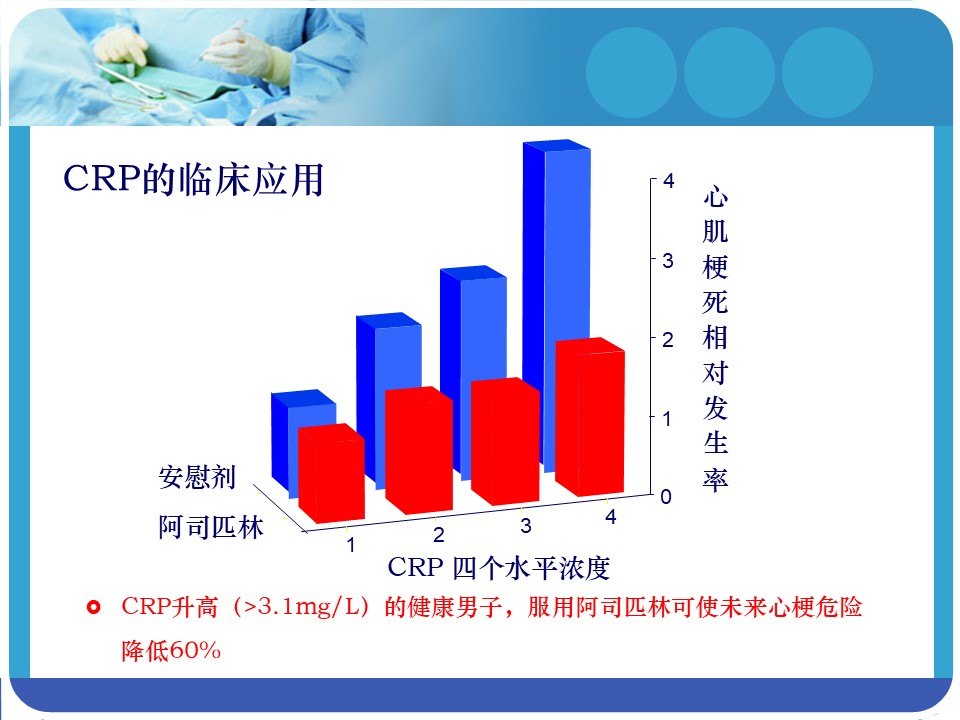 CRP的临床应用

4
3
2
1
0

心肌梗死相对发生率

安慰剂
阿司匹林

1
2
3
4

CRP 四个水平浓度

CRP升高（>3.1mg/L）的健康男子，服用阿司匹林可使未来心梗危险降低60%